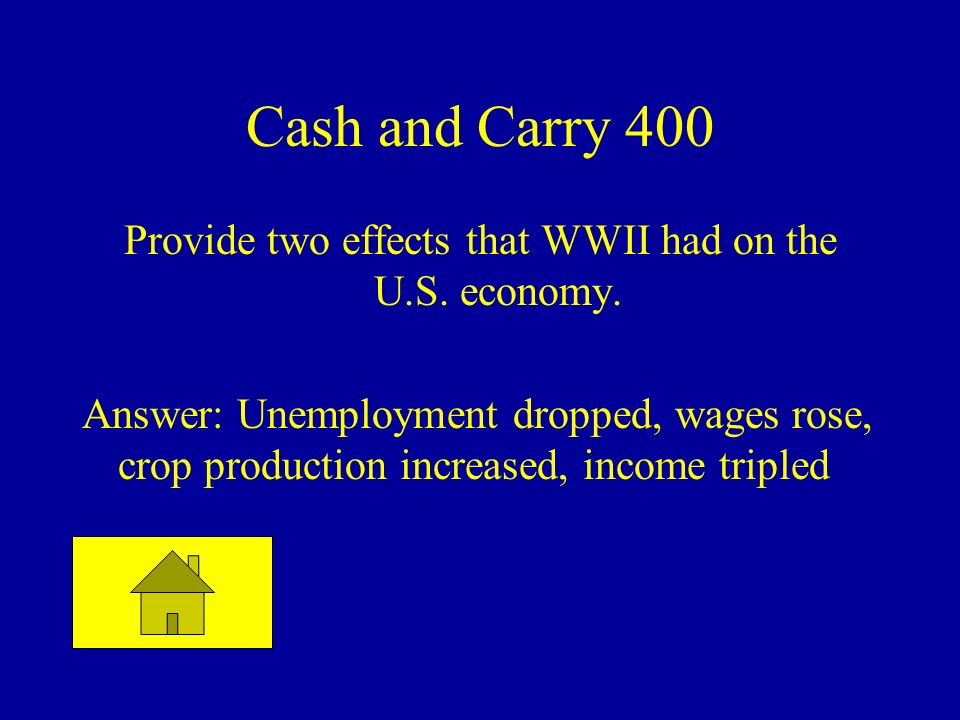 Cash and Carry 400

Provide two effects that WWII had on the U.S. economy.

Answer: Unemployment dropped, wages rose, crop production increased, income tripled